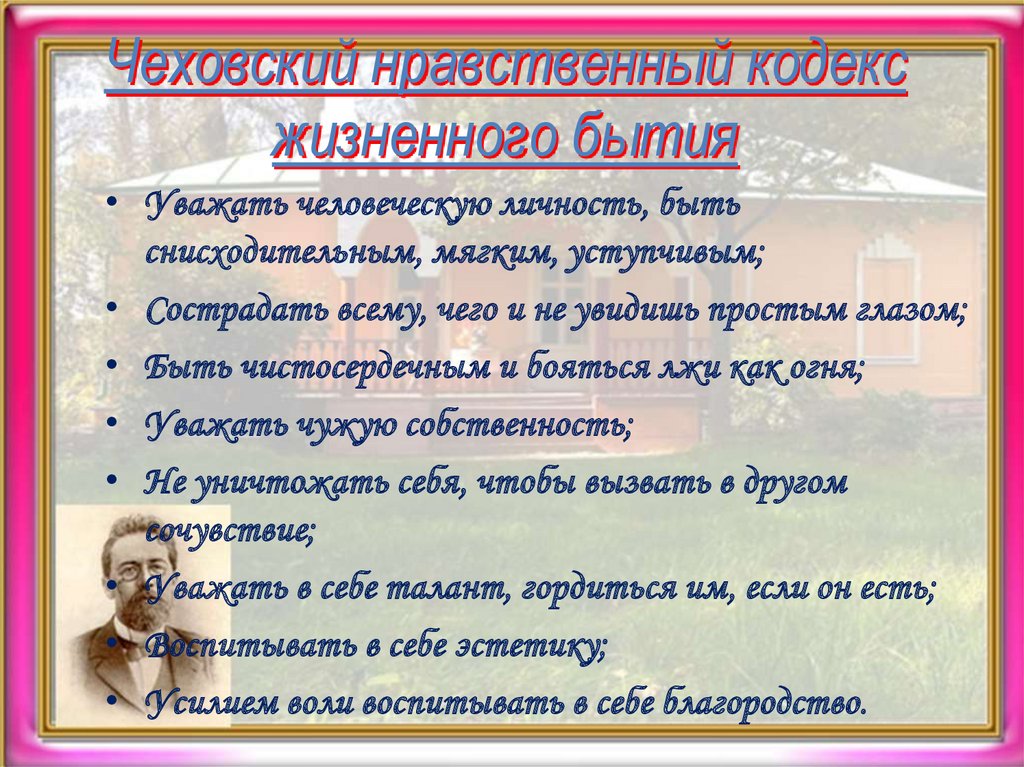 Чеховский нравственный кодекс жизненного бытия

• Уважать человеческую личность, быть снисходительным, мягким, уступчивым;
• Сострадать всему, чего и не увидишь простым глазом;
• Быть чистосердечным и бояться лжи как огня;
• Уважать чужую собственность;
• Не уничтожать себя, чтобы вызвать в другом сочувствие;
• Уважать в себе талант, гордиться им, если он есть;
• Воспитывать в себе эстетику;
• Усилием воли воспитывать в себе благородство.